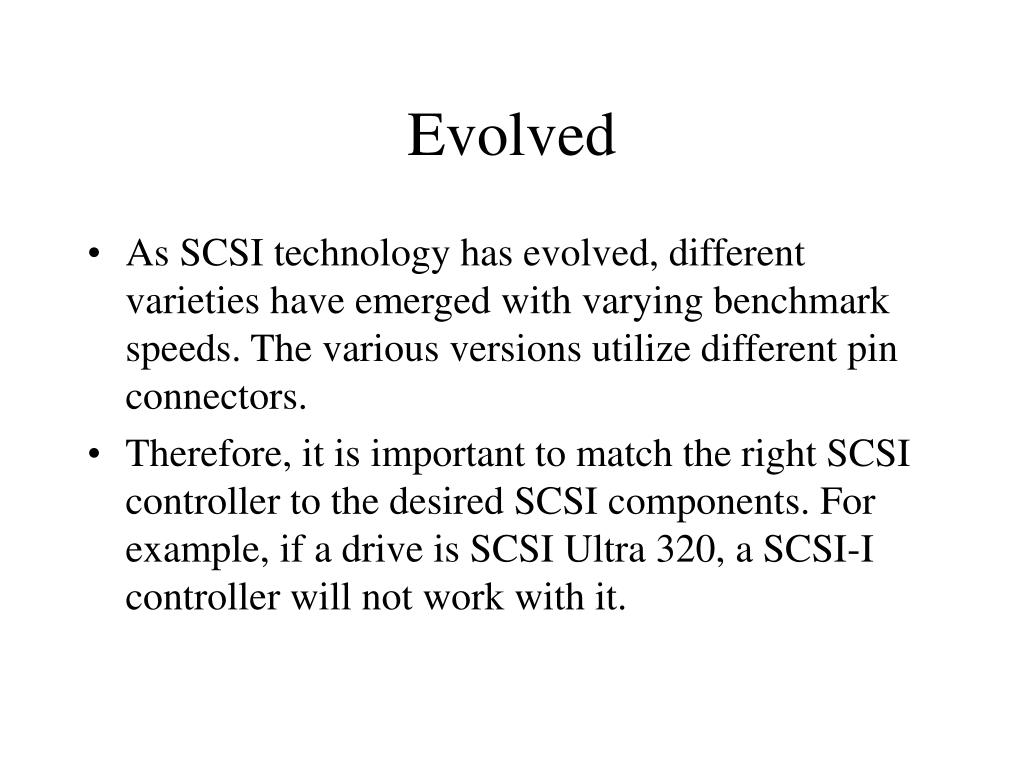 Evolved

• As SCSI technology has evolved, different varieties have emerged with varying benchmark speeds. The various versions utilize different pin connectors.

• Therefore, it is important to match the right SCSI controller to the desired SCSI components. For example, if a drive is SCSI Ultra 320, a SCSI-I controller will not work with it.